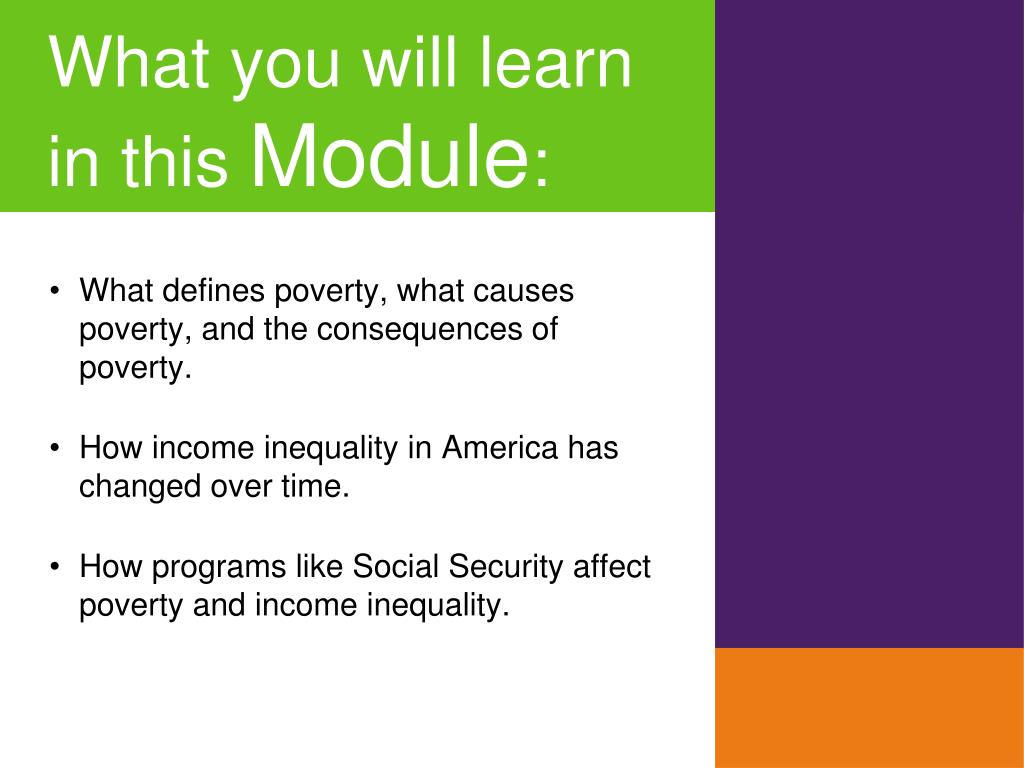 What you will learn in this Module:

• What defines poverty, what causes poverty, and the consequences of poverty.

• How income inequality in America has changed over time.

• How programs like Social Security affect poverty and income inequality.